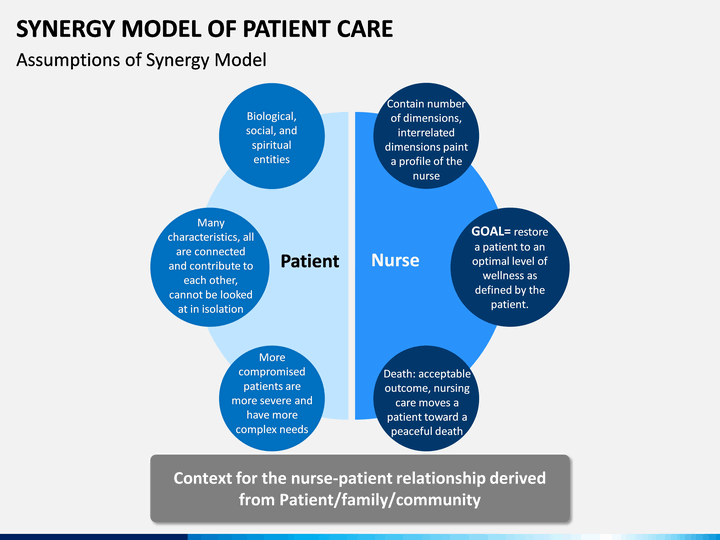 SYNERGY MODEL OF PATIENT CARE

Assumptions of Synergy Model

Biological, social, and spiritual entities

Many characteristics, all are connected and contribute to each other, cannot be looked at in isolation

More compromised patients are more severe and have more complex needs

Patient

Nurse

Contain number of dimensions, interrelated dimensions paint a profile of the nurse

GOAL= restore a patient to an optimal level of wellness as defined by the patient.

Death: acceptable outcome, nursing care moves a patient toward a peaceful death

Context for the nurse-patient relationship derived from Patient/family/community